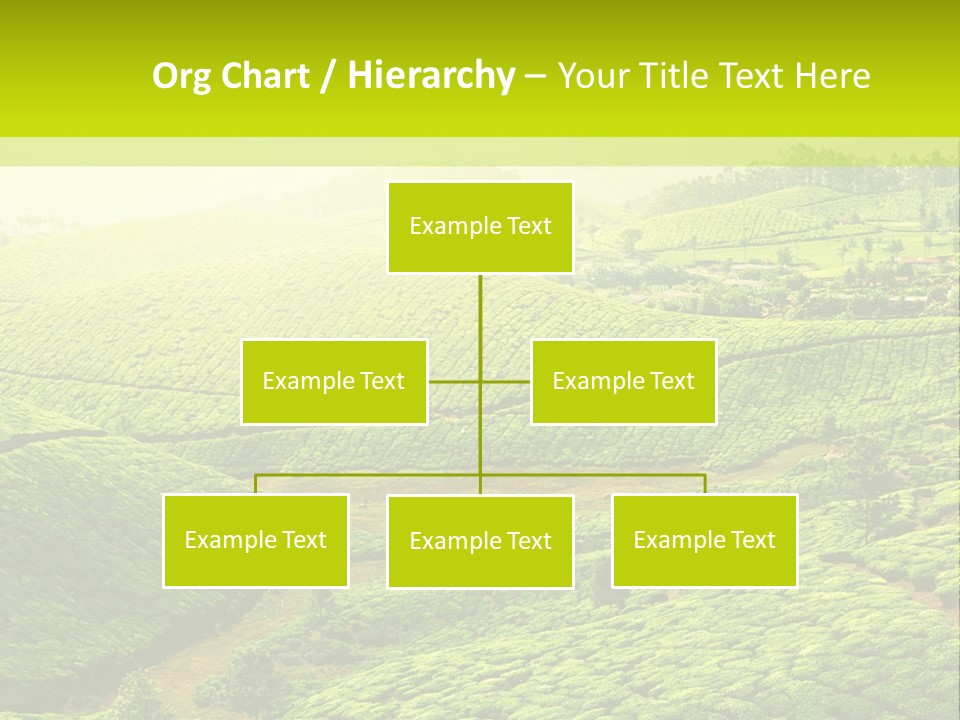 Org Chart / Hierarchy – Your Title Text Here

Example Text

Example Text

Example Text

Example Text

Example Text

Example Text